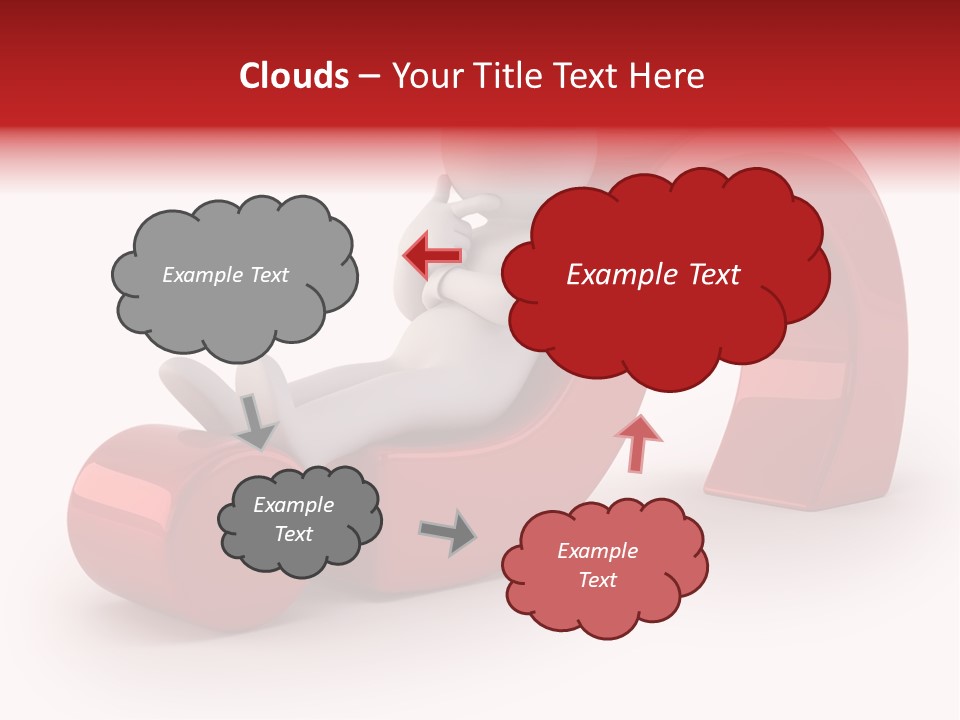 Clouds – Your Title Text Here

Example Text

Example Text

Example Text

Example Text